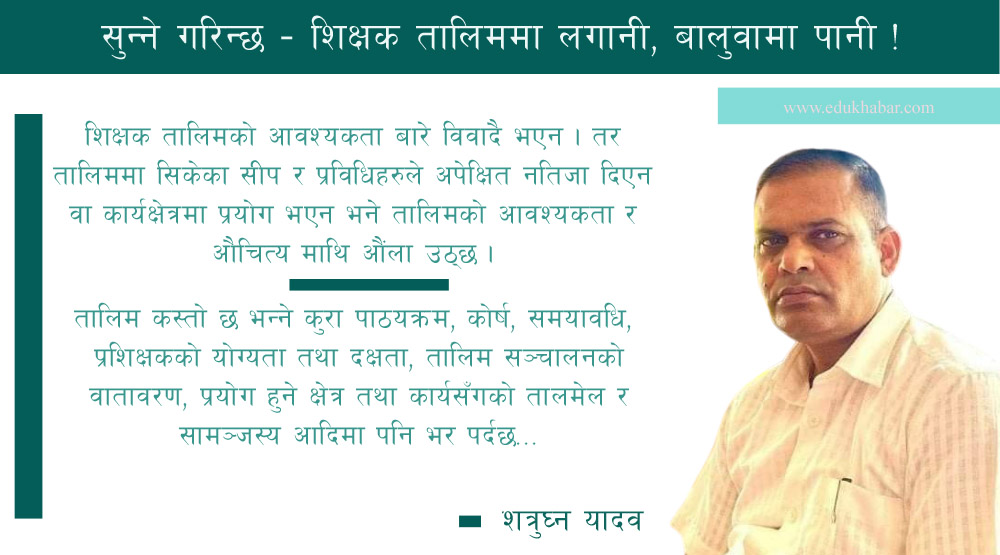 सुन्ने गरिन्छ - शिक्षक तालिममा लगानी, बालुवामा पानी !

www.edukhabar.com

शिक्षक तालिमको आवश्यकता बारे विवादै भएन । तर तालिममा सिकेका सीप र प्रविधिहरुले अपेक्षित नतिजा दिएन वा कार्यक्षेत्रमा प्रयोग भएन भने तालिमको आवश्यकता र औचित्य माथि औंला उठ्छ ।

तालिम कस्तो छ भन्ने कुरा पाठयक्रम, कोर्ष, समयावधि, प्रशिक्षकको योग्यता तथा दक्षता, तालिम सञ्चालनको वातावरण, प्रयोग हुने क्षेत्र तथा कार्यसँगको तालमेल र सामञ्जस्य आदिमा पनि भर पर्दछ...

शत्रुघ्न यादव